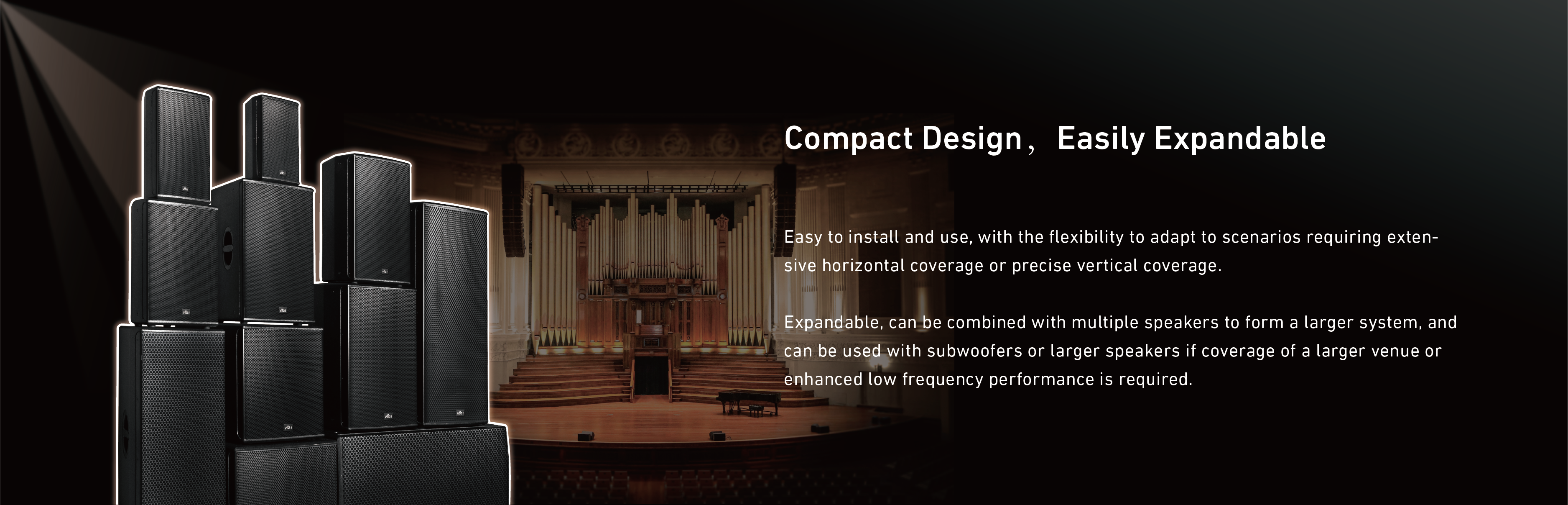 Compact Design， Easily Expandable

Easy to install and use, with the flexibility to adapt to scenarios requiring extensive horizontal coverage or precise vertical coverage.

Expandable, can be combined with multiple speakers to form a larger system, and can be used with subwoofers or larger speakers if coverage of a larger venue or enhanced low frequency performance is required.